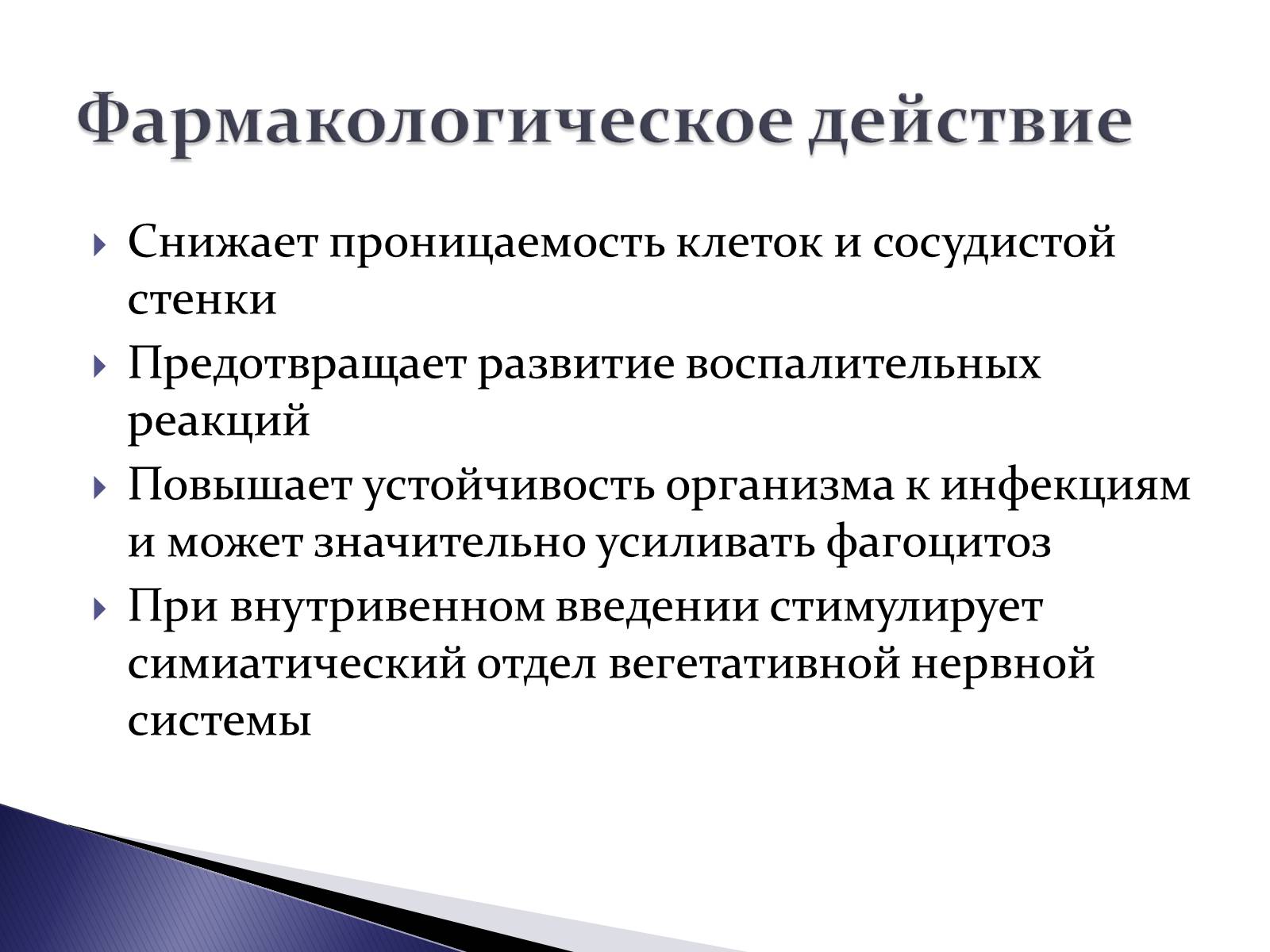 Фармакологическое действие

Снижает проницаемость клеток и сосудистой стенки

Предотвращает развитие воспалительных реакций

Повышает устойчивость организма к инфекциям и может значительно усиливать фагоцитоз

При внутривенном введении стимулирует симиатический отдел вегетативной нервной системы